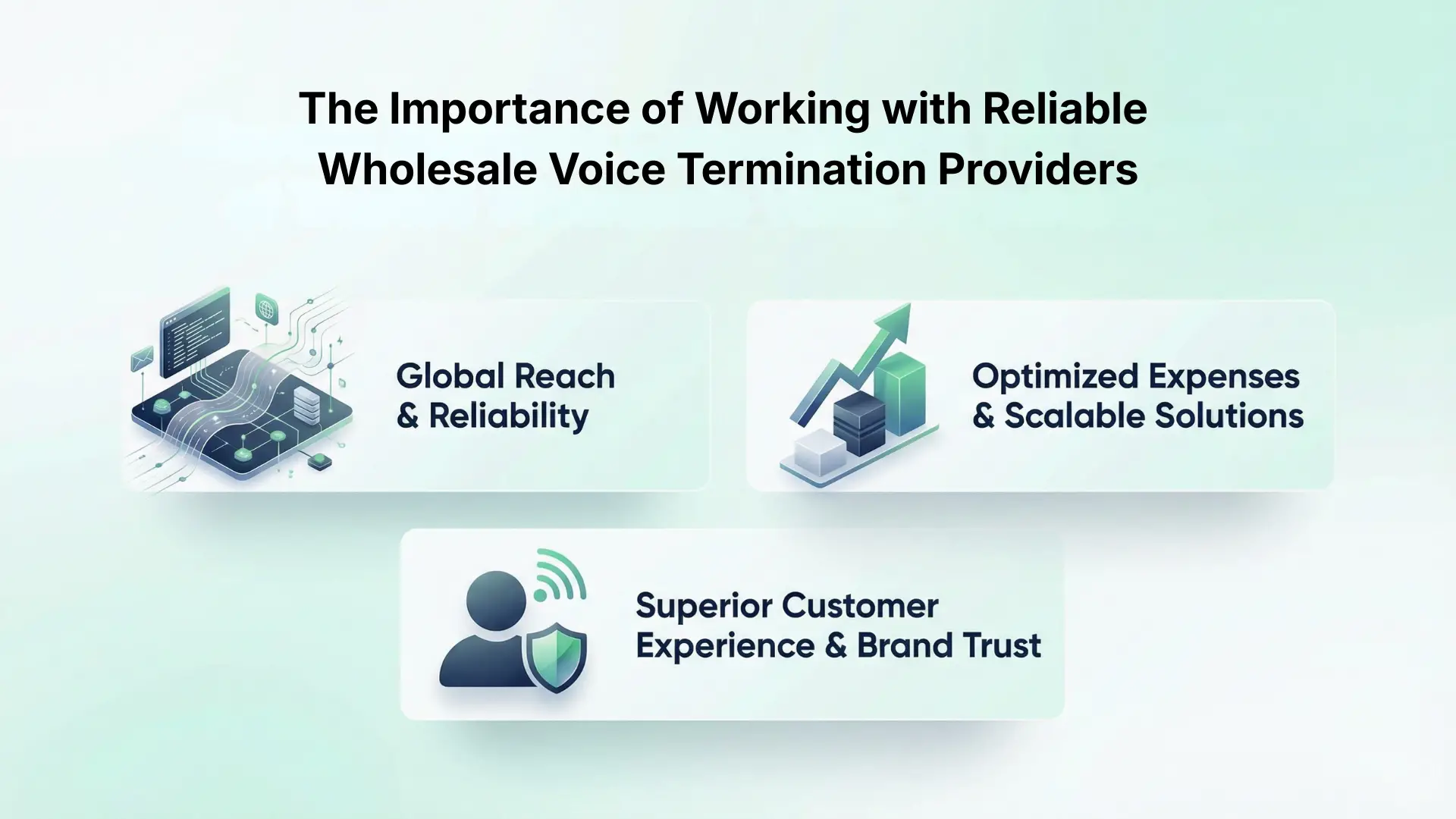 The Importance of Working with Reliable Wholesale Voice Termination Providers

Global Reach & Reliability

Optimized Expenses & Scalable Solutions

Superior Customer Experience & Brand Trust